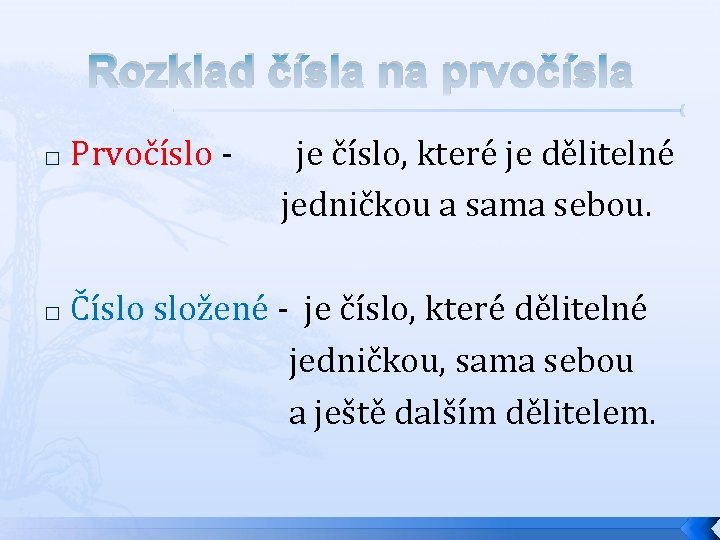 Rozklad čísla na prvočísla

□ Prvočíslo - je číslo, které je dělitelné jedničkou a sama sebou.

□ Číslo složené - je číslo, které dělitelné jedničkou, sama sebou a ještě dalším dělitelem.